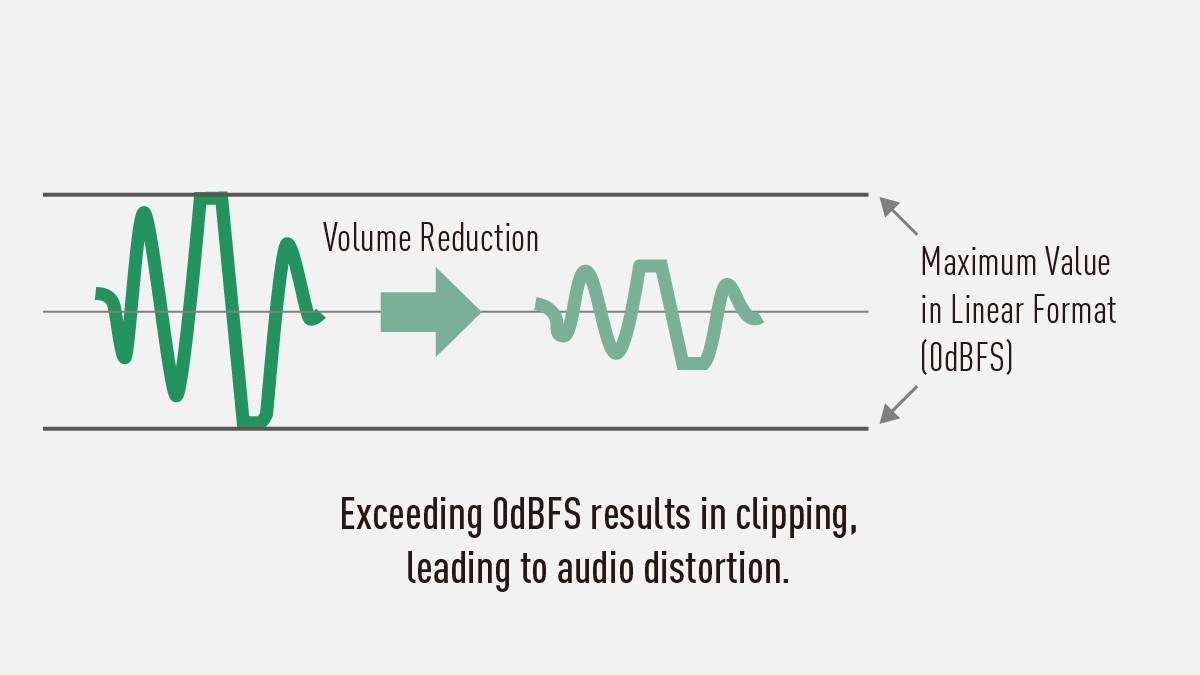 Volume Reduction

Maximum Value in Linear Format (0dBFS)

Exceeding 0dBFS results in clipping, leading to audio distortion.